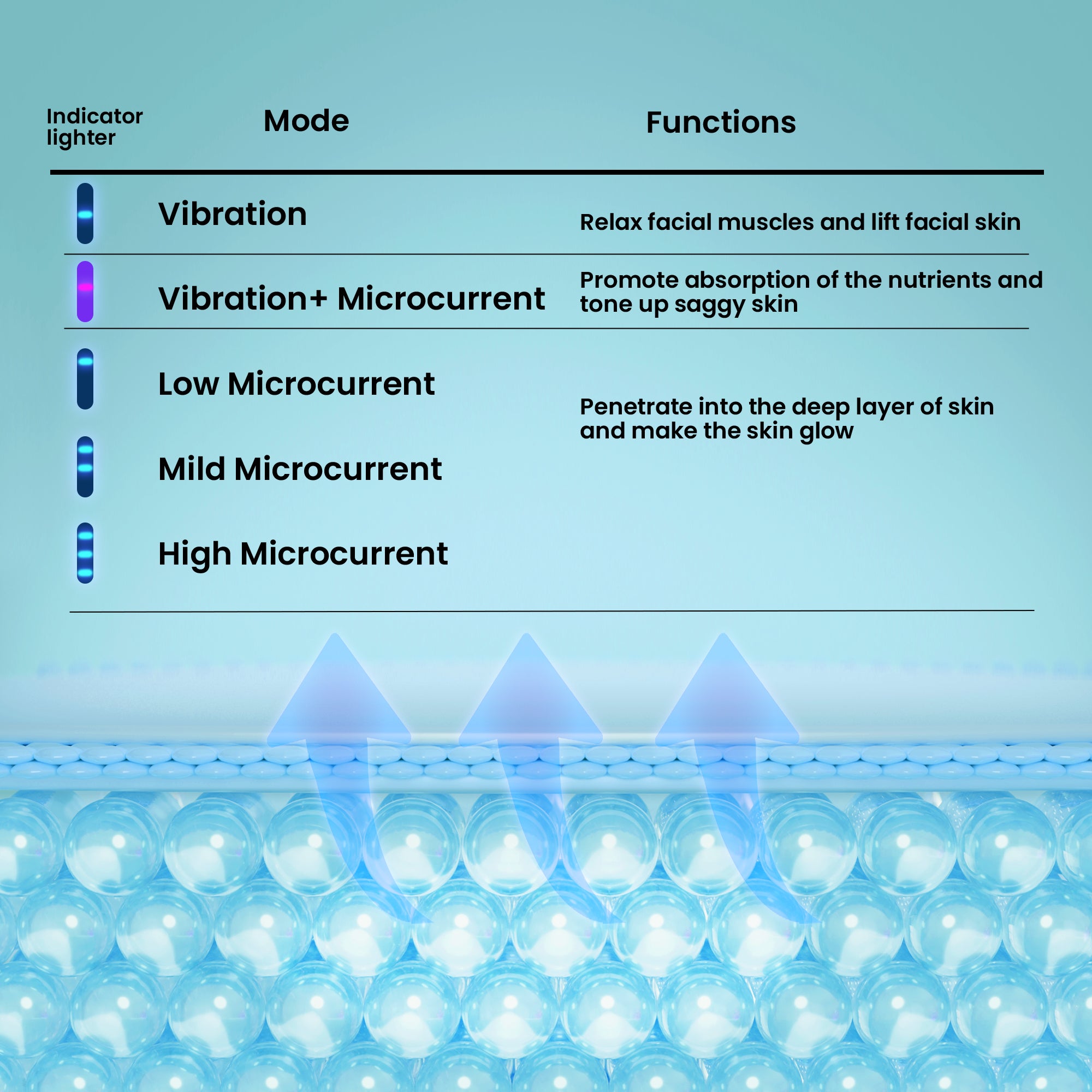 | Indicator lighter | Mode | Functions |
|---|---|---|
| | Vibration | Relax facial muscles and lift facial skin |
| | Vibration+ Microcurrent | Promote absorption of the nutrients and tone up saggy skin |
| | Low Microcurrent | Penetrate into the deep layer of skin and make the skin glow |
| | Mild Microcurrent | |
| | High Microcurrent | |